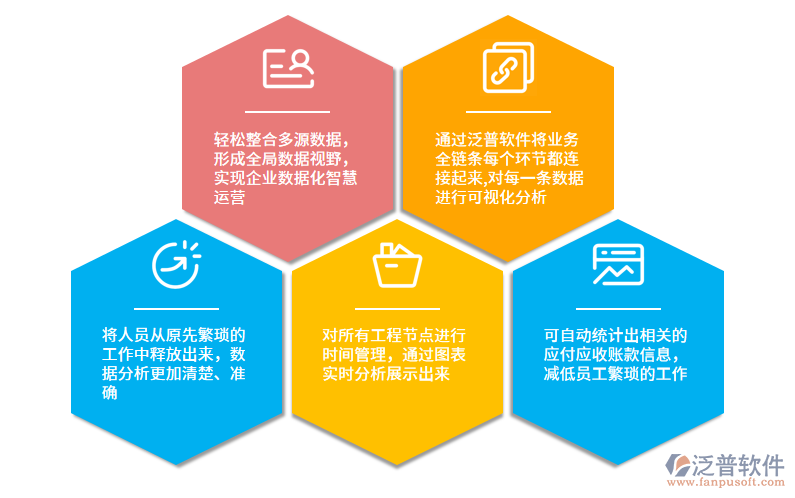 轻松整合多源数据，形成全局数据视野，实现企业数据化智慧运营

通过泛普软件将业务全链条每个环节都连接起来,对每一条数据进行可视化分析

将人员从原先繁琐的工作中释放出来，数据分析更加清楚、准确

对所有工程节点进行时间管理，通过图表实时分析展示出来

可自动统计出相关的应付应收账款信息，减低员工繁琐的工作

泛普软件
www.fanpusoft.com